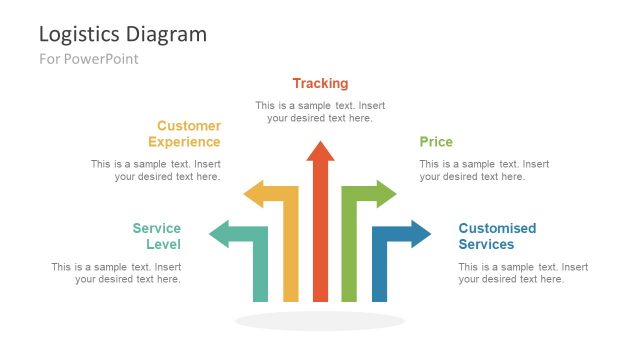 Logistics Diagram
For PowerPoint

Tracking
This is a sample text. Insert your desired text here.

Customer Experience
This is a sample text. Insert your desired text here.

Price
This is a sample text. Insert your desired text here.

Service Level
This is a sample text. Insert your desired text here.

Customised Services
This is a sample text. Insert your desired text here.